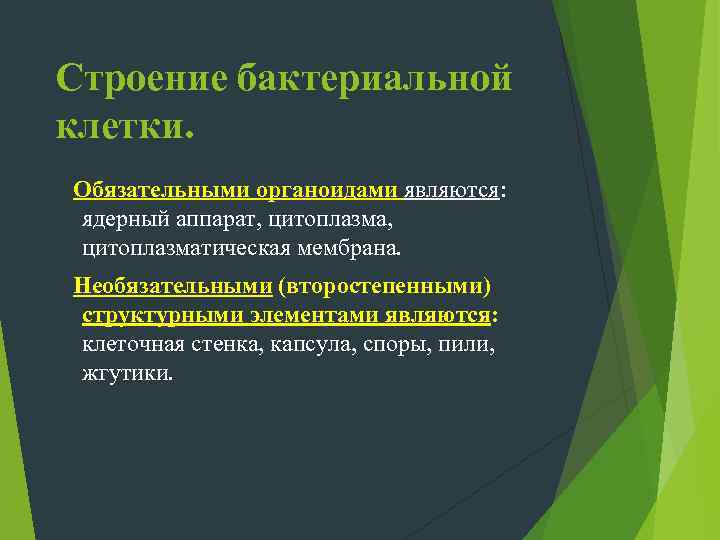 Строение бактериальной клетки.

Обязательными органоидами являются: ядерный аппарат, цитоплазма, цитоплазматическая мембрана.

Необязательными (второстепенными) структурными элементами являются: клеточная стенка, капсула, споры, пили, жгутики.